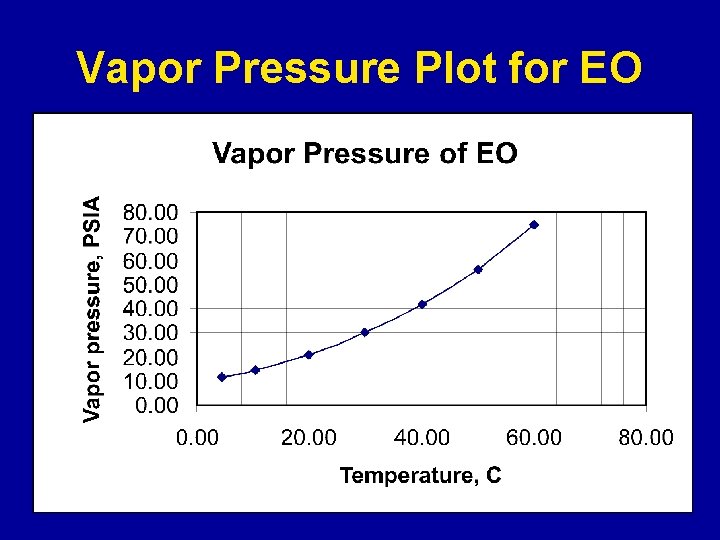 Vapor Pressure Plot for EO

Vapor Pressure of EO

Vapor pressure, PSIA

80.00
70.00
60.00
50.00
40.00
30.00
20.00
10.00
0.00

0.00
20.00
40.00
60.00
80.00

Temperature, C